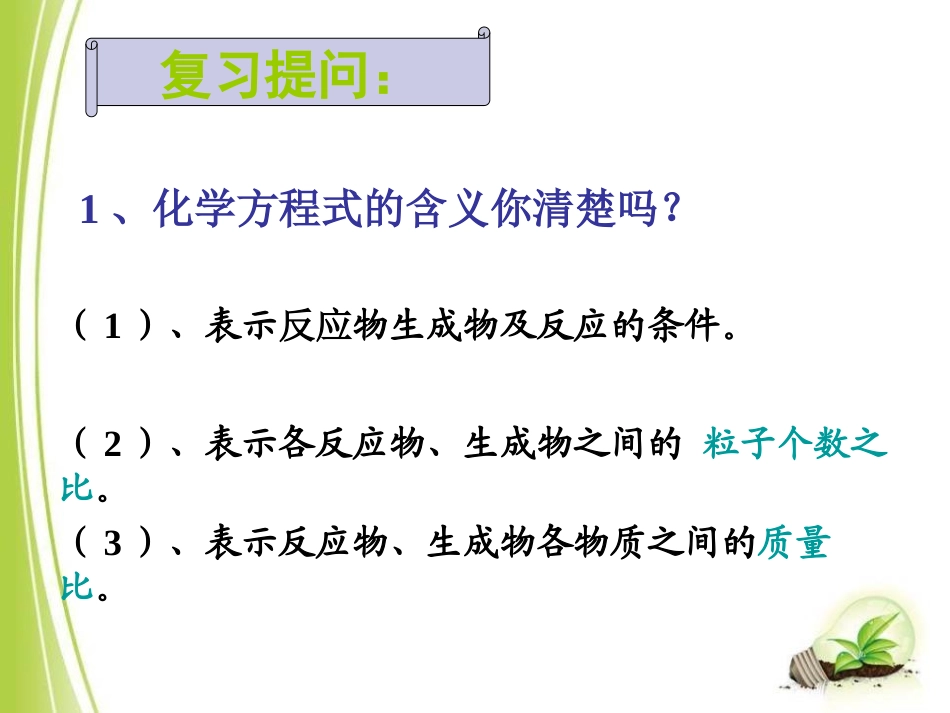 复习提问：

1、化学方程式的含义你清楚吗？

（1）、表示反应物生成物及反应的条件。

（2）、表示各反应物、生成物之间的 粒子个数之比。

（3）、表示反应物、生成物各物质之间的质量比。